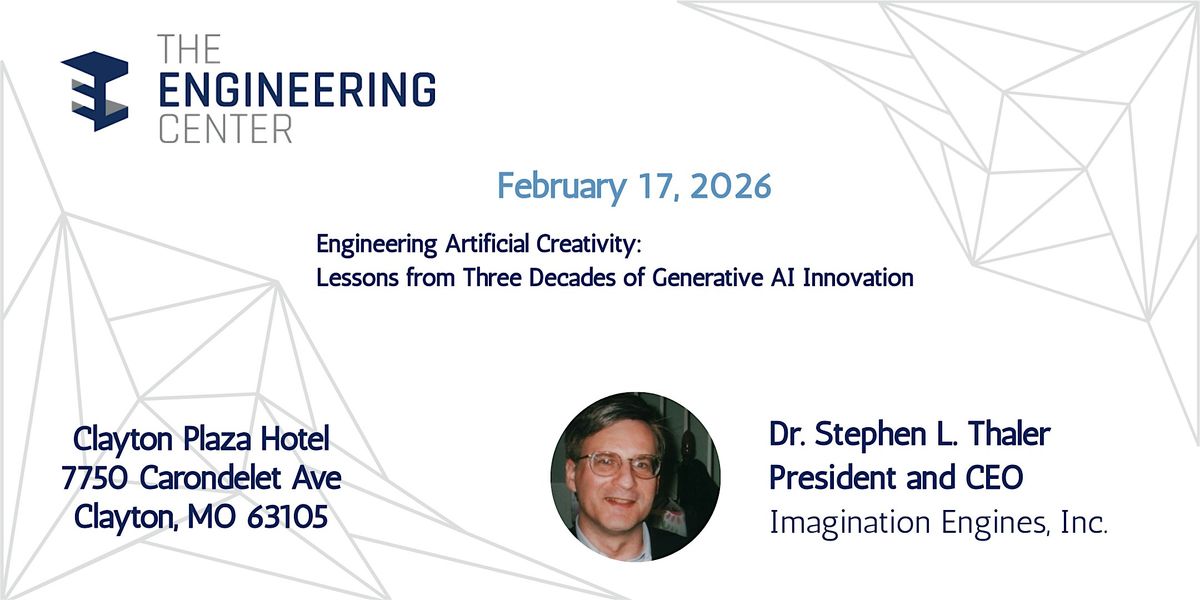 THE ENGINEERING CENTER

February 17, 2026

Engineering Artificial Creativity:
Lessons from Three Decades of Generative AI Innovation

Clayton Plaza Hotel
7750 Carondelet Ave
Clayton, MO 63105

Dr. Stephen L. Thaler
President and CEO
Imagination Engines, Inc.